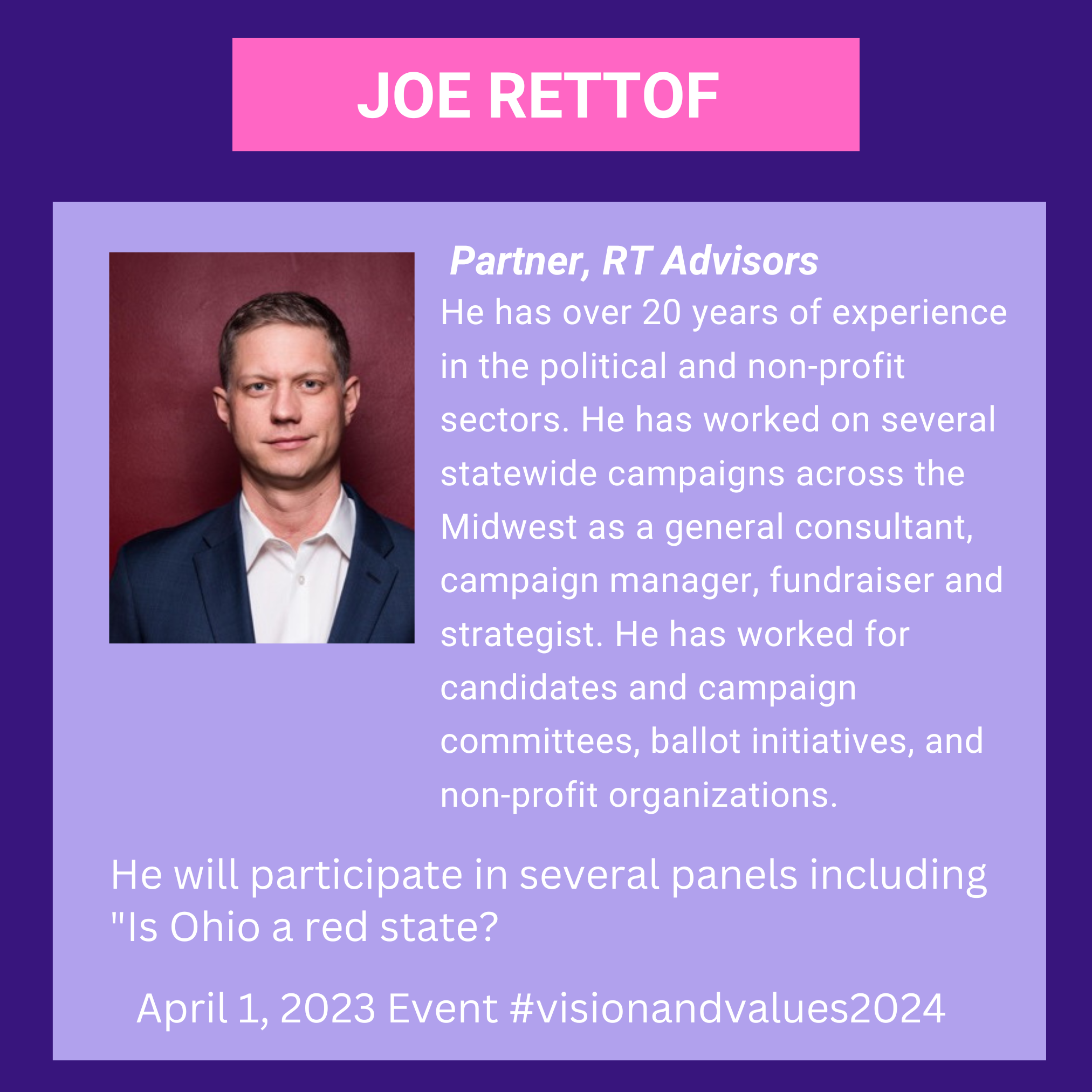 JOE RETTOF

Partner, RT Advisors

He has over 20 years of experience in the political and non-profit sectors. He has worked on several statewide campaigns across the Midwest as a general consultant, campaign manager, fundraiser and strategist. He has worked for candidates and campaign committees, ballot initiatives, and non-profit organizations.

He will participate in several panels including "Is Ohio a red state?

April 1, 2023 Event #visionandvalues2024